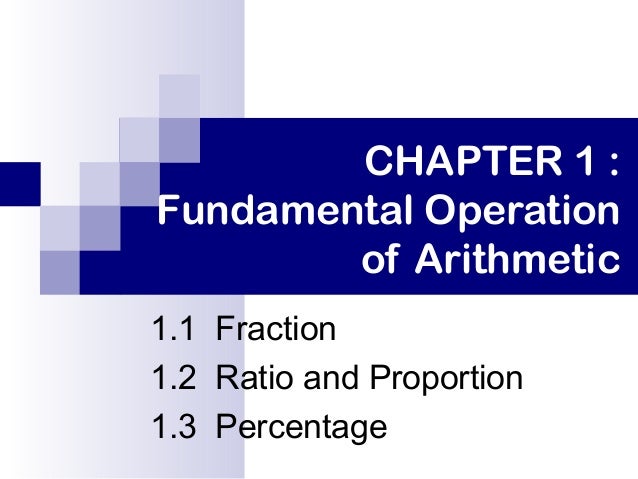 CHAPTER 1 : Fundamental Operation of Arithmetic

1.1 Fraction
1.2 Ratio and Proportion
1.3 Percentage